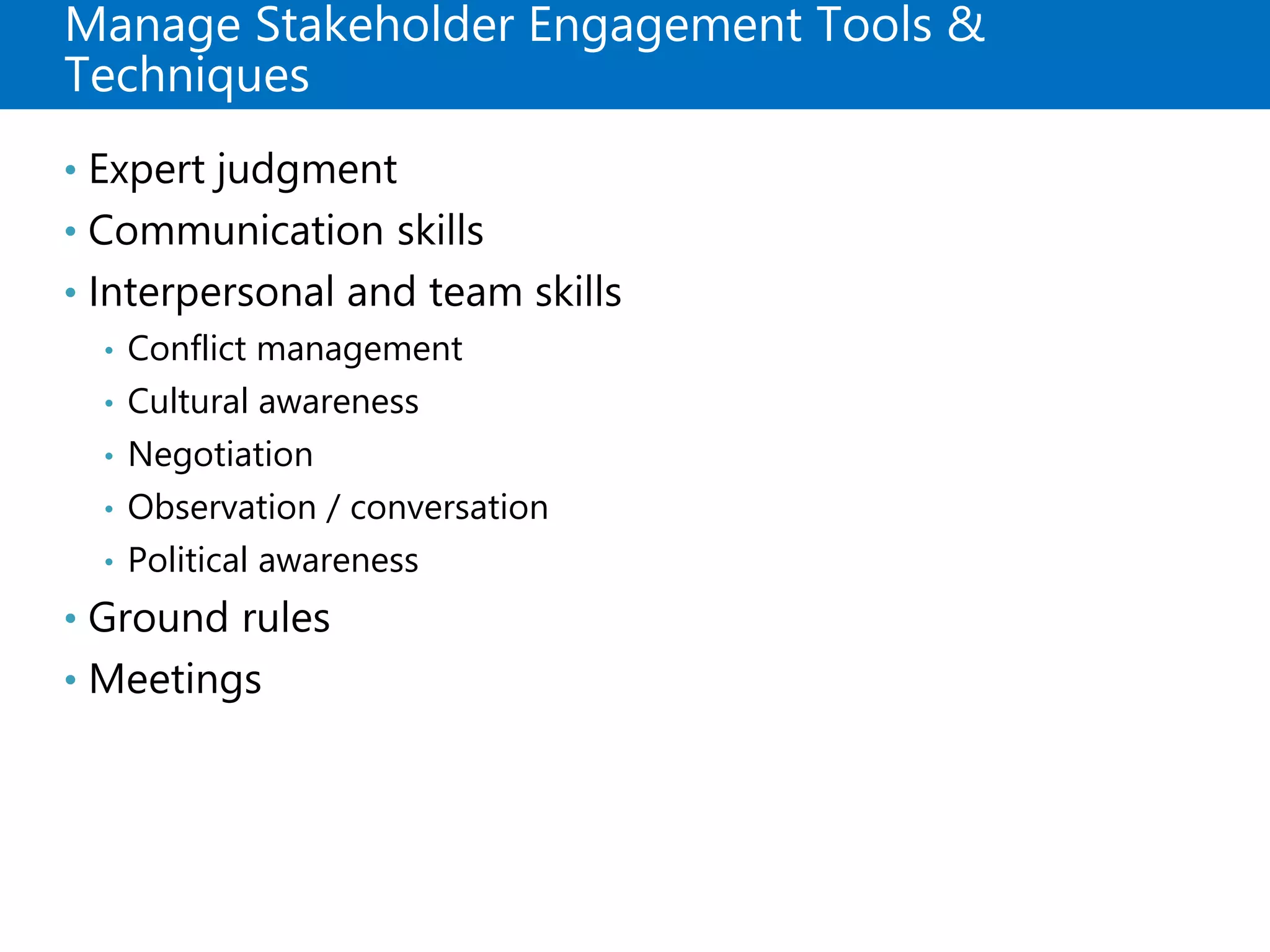 Manage Stakeholder Engagement Tools & Techniques

• Expert judgment
• Communication skills
• Interpersonal and team skills
  • Conflict management
  • Cultural awareness
  • Negotiation
  • Observation / conversation
  • Political awareness
• Ground rules
• Meetings